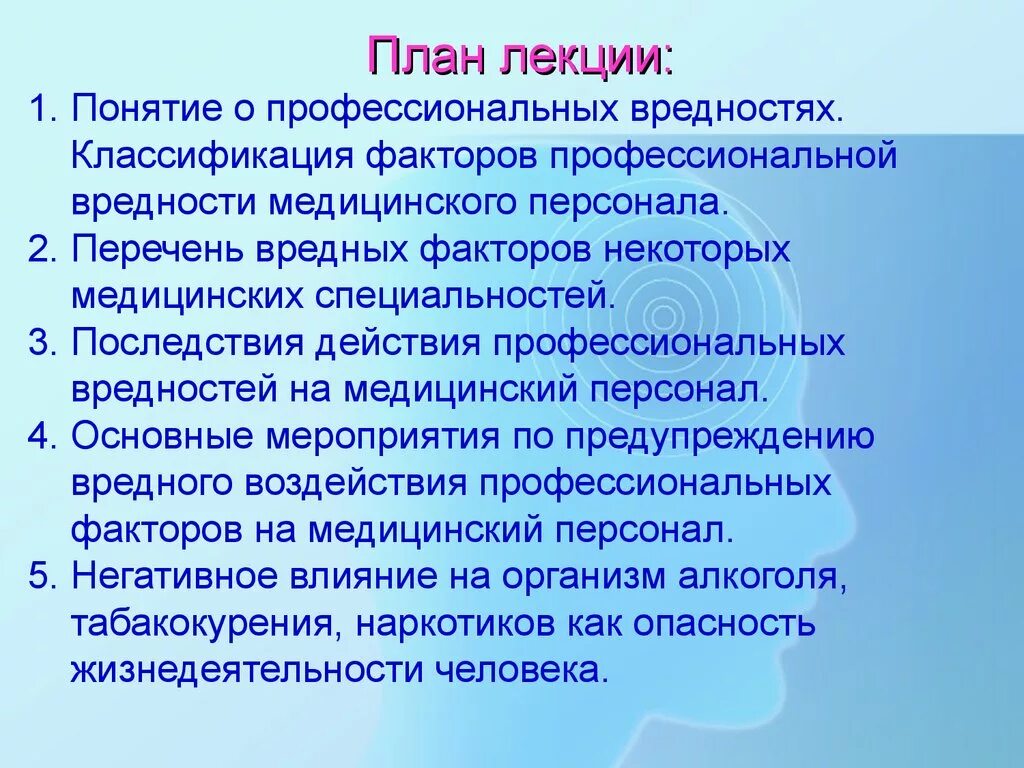 План лекции:

1. Понятие о профессиональных вредностях. Классификация факторов профессиональной вредности медицинского персонала.
2. Перечень вредных факторов некоторых медицинских специальностей.
3. Последствия действия профессиональных вредностей на медицинский персонал.
4. Основные мероприятия по предупреждению вредного воздействия профессиональных факторов на медицинский персонал.
5. Негативное влияние на организм алкоголя, табакокурения, наркотиков как опасность жизнедеятельности человека.